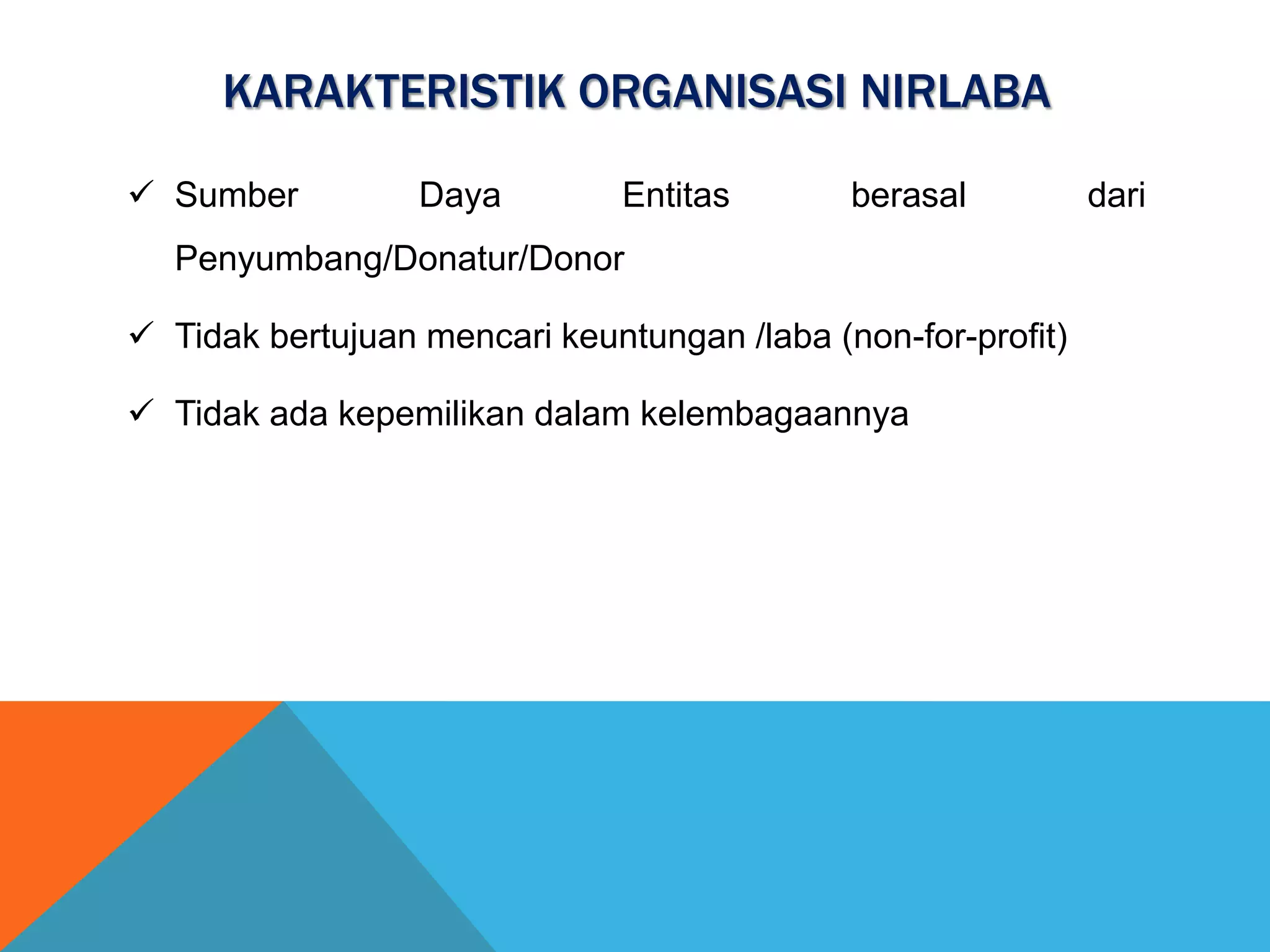 KARAKTERISTIK ORGANISASI NIRLABA

✓ Sumber Daya Entitas berasal dari Penyumbang/Donatur/Donor

✓ Tidak bertujuan mencari keuntungan /laba (non-for-profit)

✓ Tidak ada kepemilikan dalam kelembagaannya